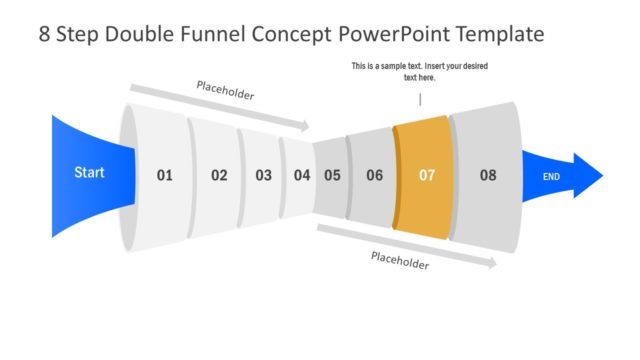 8 Step Double Funnel Concept PowerPoint Template

This is a sample text. Insert your desired text here.

Placeholder

Start

01

02

03

04

05

06

07

08

END

Placeholder